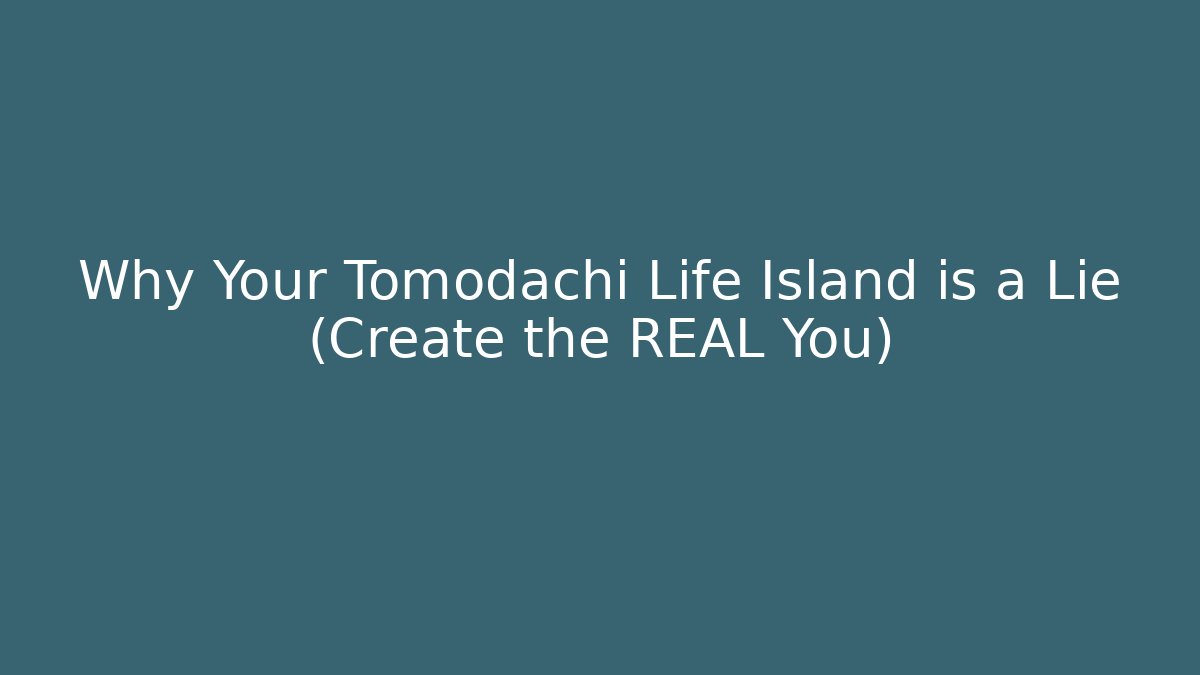 Why Your Tomodachi Life Island is a Lie (Create the REAL You)